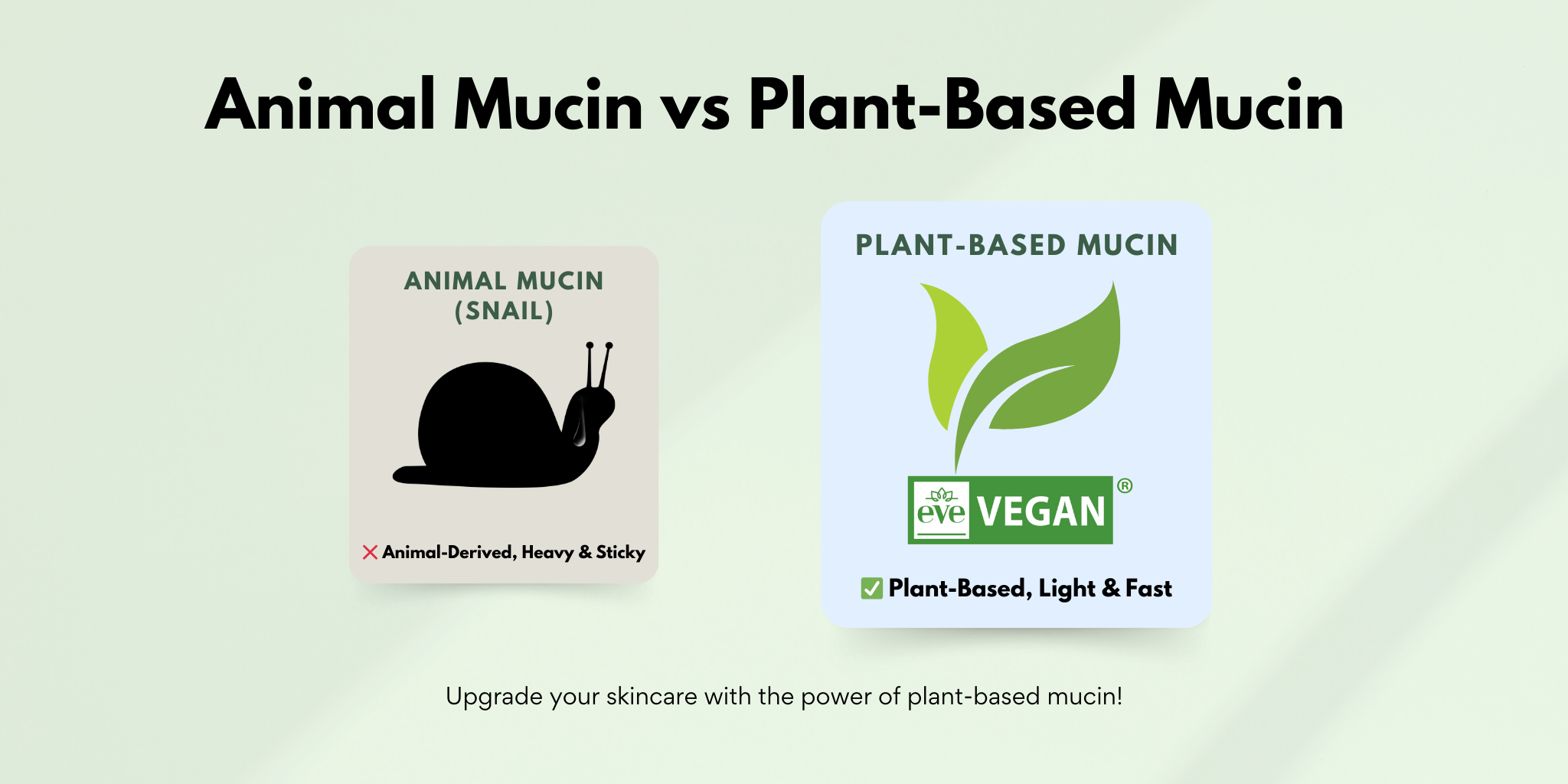 Animal Mucin vs Plant-Based Mucin

ANIMAL MUCIN (SNAIL)

❌ Animal-Derived, Heavy & Sticky

PLANT-BASED MUCIN

eve VEGAN ®

✅ Plant-Based, Light & Fast

Upgrade your skincare with the power of plant-based mucin!